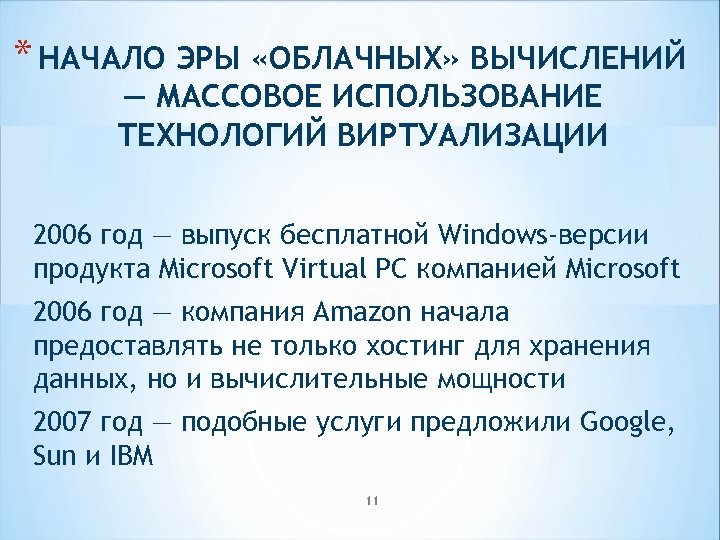 * НАЧАЛО ЭРЫ «ОБЛАЧНЫХ» ВЫЧИСЛЕНИЙ — МАССОВОЕ ИСПОЛЬЗОВАНИЕ ТЕХНОЛОГИЙ ВИРТУАЛИЗАЦИИ

2006 год — выпуск бесплатной Windows-версии продукта Microsoft Virtual PC компанией Microsoft

2006 год — компания Amazon начала предоставлять не только хостинг для хранения данных, но и вычислительные мощности

2007 год — подобные услуги предложили Google, Sun и IBM

11